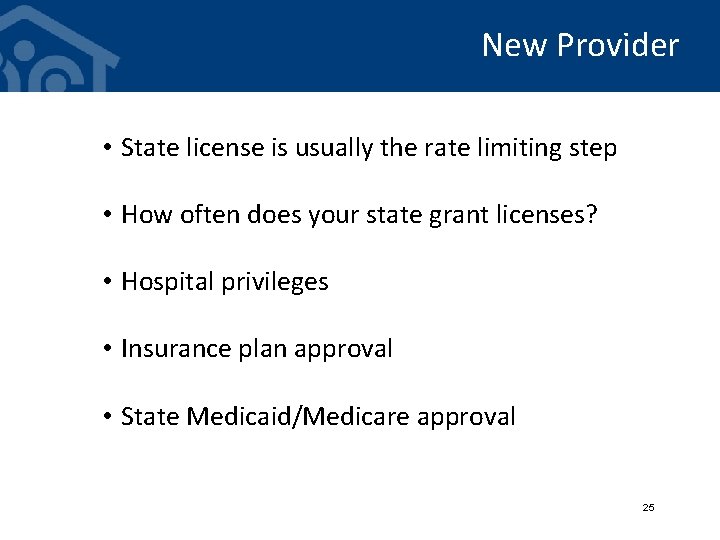 New Provider

• State license is usually the rate limiting step

• How often does your state grant licenses?

• Hospital privileges

• Insurance plan approval

• State Medicaid/Medicare approval

25